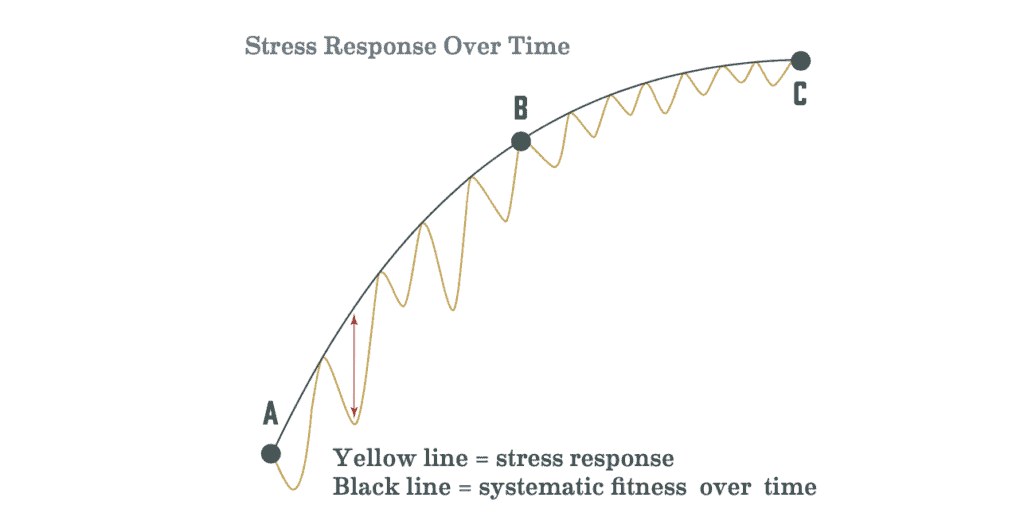 Stress Response Over Time

B

C

A

Yellow line = stress response
Black line = systematic fitness over time